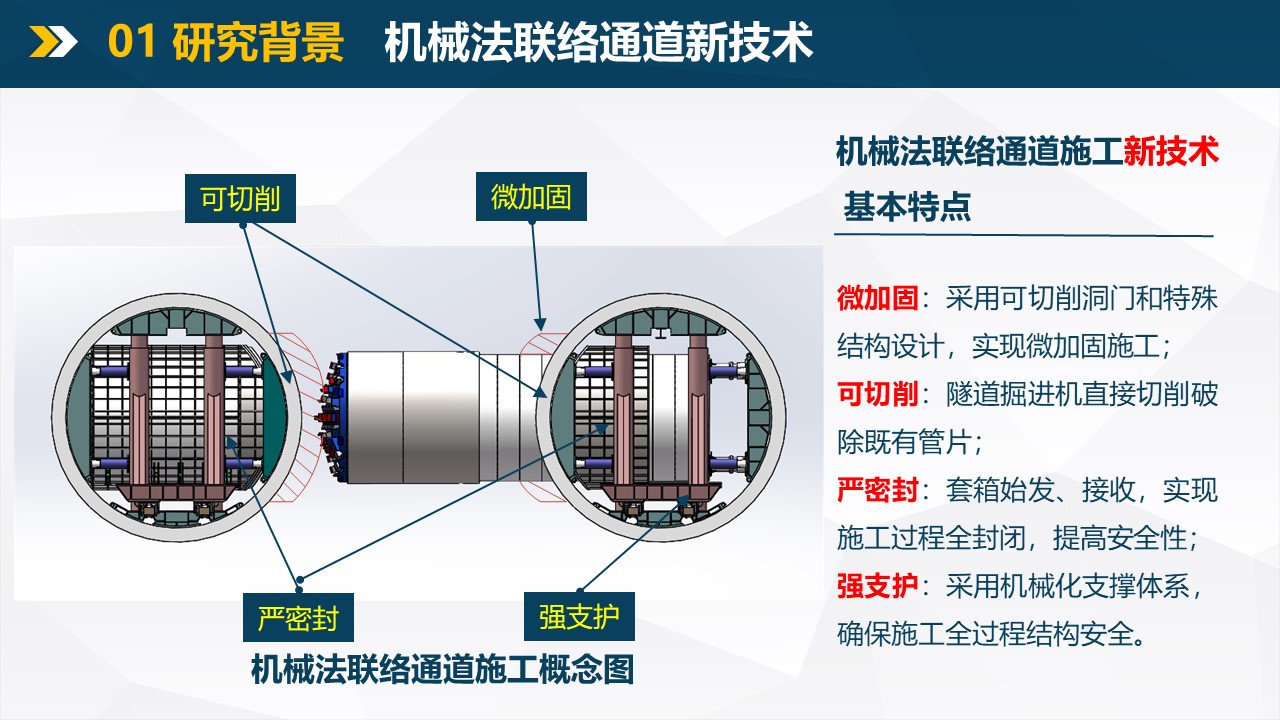 01 研究背景 机械法联络通道新技术

可切削

微加固

严密封

强支护

机械法联络通道施工概念图

机械法联络通道施工新技术

基本特点

微加固：采用可切削洞门和特殊结构设计，实现微加固施工；

可切削：隧道掘进机直接切削破除既有管片；

严密封：套箱始发、接收，实现施工过程全封闭，提高安全性；

强支护：采用机械化支撑体系，确保施工全过程结构安全。